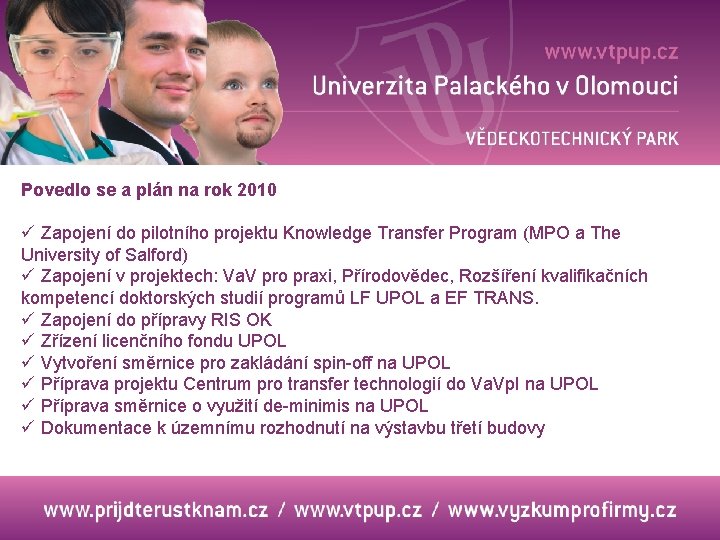 www.vtpup.cz
Univerzita Palackého v Olomouci
VĚDECKOTECHNICKÝ PARK

Povedlo se a plán na rok 2010

✓ Zapojení do pilotního projektu Knowledge Transfer Program (MPO a The University of Salford)
✓ Zapojení v projektech: VaV pro praxi, Přírodovědec, Rozšíření kvalifikačních kompetencí doktorských studií programů LF UPOL a EF TRANS.
✓ Zapojení do přípravy RIS OK
✓ Zřízení licenčního fondu UPOL
✓ Vytvoření směrnice pro zakládání spin-off na UPOL
✓ Příprava projektu Centrum pro transfer technologií do VaVpI na UPOL
✓ Příprava směrnice o využití de-minimis na UPOL
✓ Dokumentace k územnímu rozhodnutí na výstavbu třetí budovy

www.prijdterustknam.cz / www.vtpup.cz / www.vyzkumprofirmy.cz